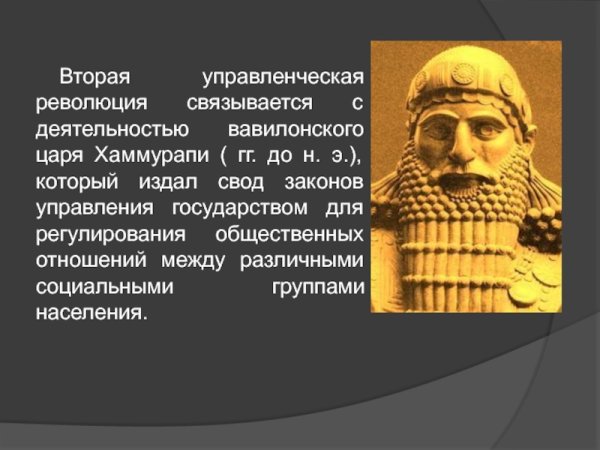 Вторая управленческая революция связывается с деятельностью вавилонского царя Хаммурапи ( гг. до н. э.), который издал свод законов управления государством для регулирования общественных отношений между различными социальными группами населения.